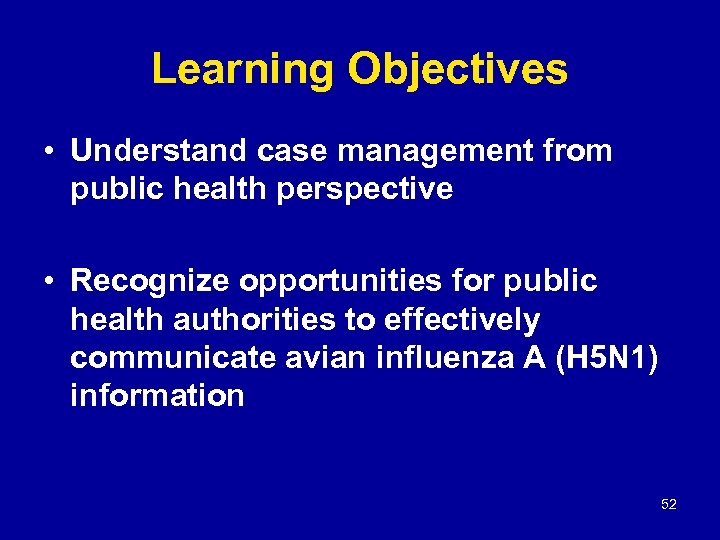 Learning Objectives

• Understand case management from public health perspective

• Recognize opportunities for public health authorities to effectively communicate avian influenza A (H5N1) information

52